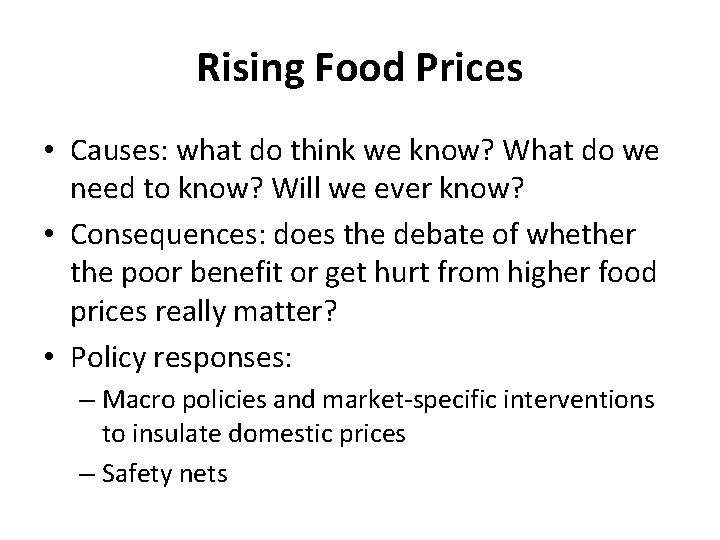 Rising Food Prices

• Causes: what do think we know? What do we need to know? Will we ever know?

• Consequences: does the debate of whether the poor benefit or get hurt from higher food prices really matter?

• Policy responses:

– Macro policies and market-specific interventions to insulate domestic prices

– Safety nets